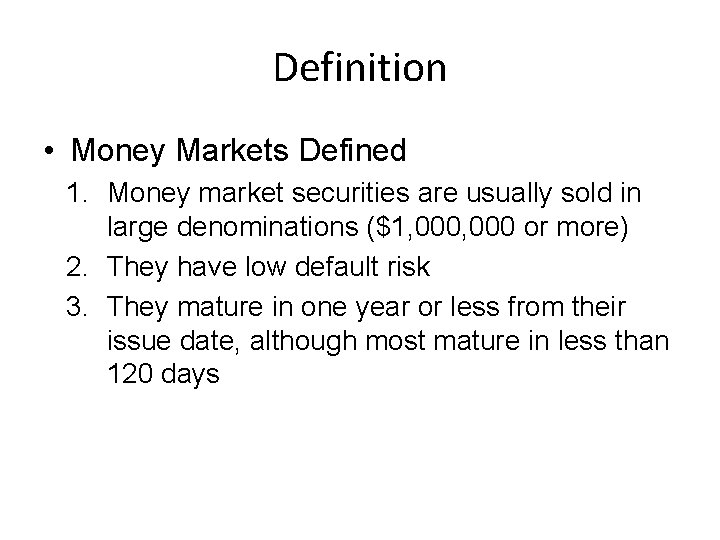 Definition

• Money Markets Defined
1. Money market securities are usually sold in large denominations (\$1,000,000 or more)
2. They have low default risk
3. They mature in one year or less from their issue date, although most mature in less than 120 days